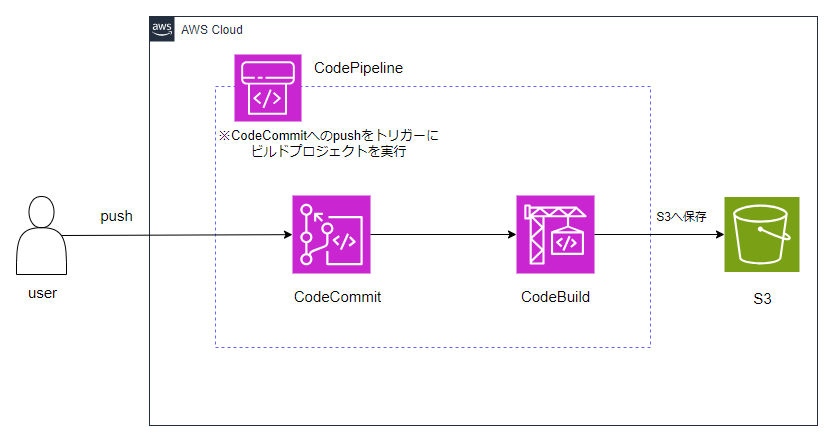 aws AWS Cloud

CodePipeline

※CodeCommitへのpushをトリガーに
ビルドプロジェクトを実行

push

user

CodeCommit

CodeBuild

S3へ保存

S3